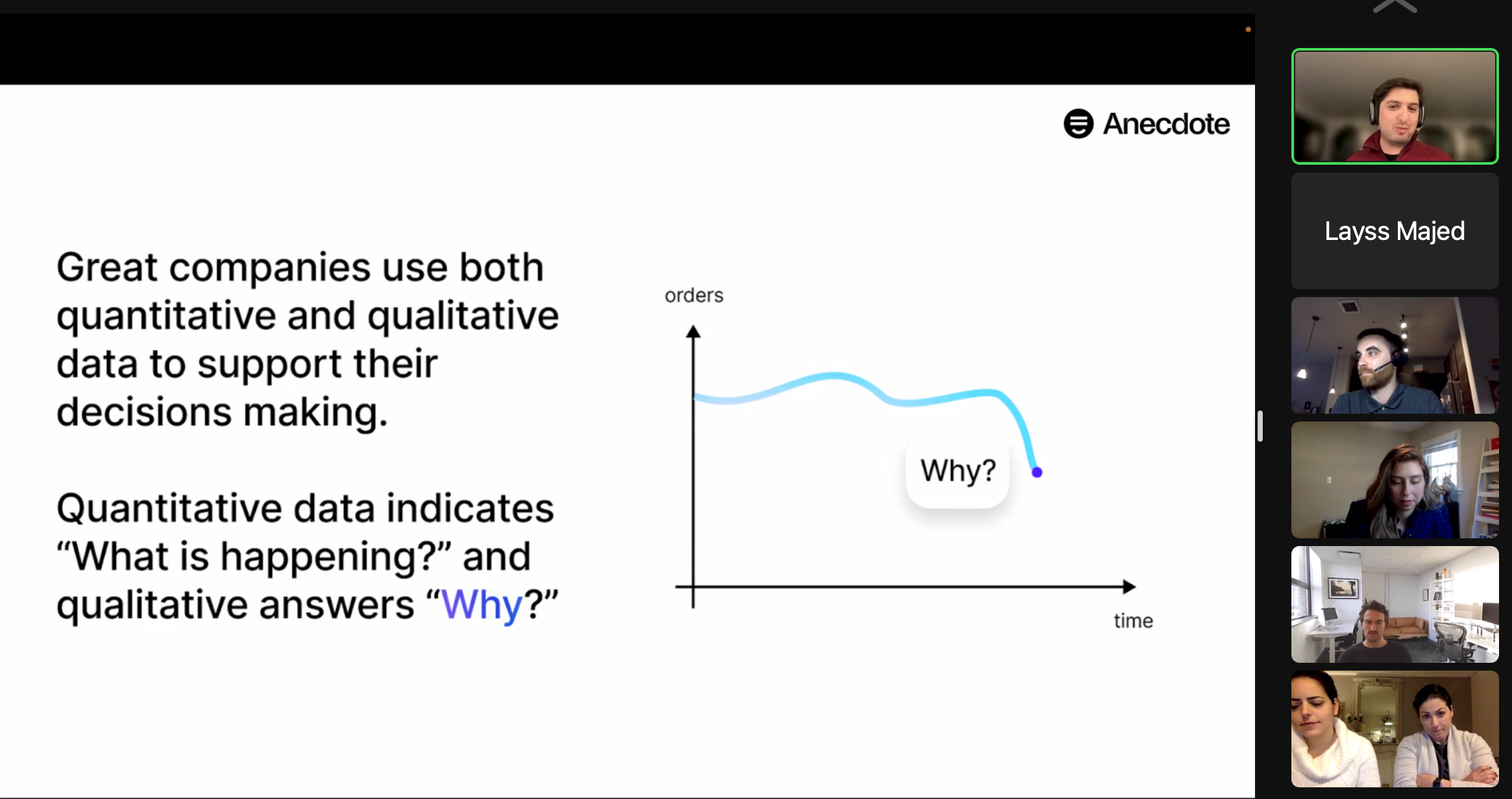 Anecdote

Great companies use both quantitative and qualitative data to support their decisions making.

Quantitative data indicates “What is happening?” and qualitative answers “Why?”

orders

Why?

time

Layss Majed